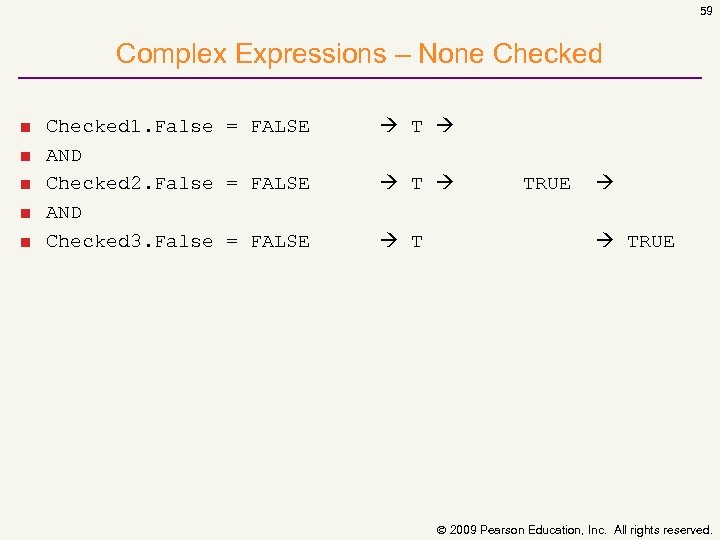 59

Complex Expressions – None Checked

- Checked1.False = FALSE → T →
- AND
- Checked2.False = FALSE → T → TRUE →
- AND
- Checked3.False = FALSE → T → TRUE

© 2009 Pearson Education, Inc. All rights reserved.